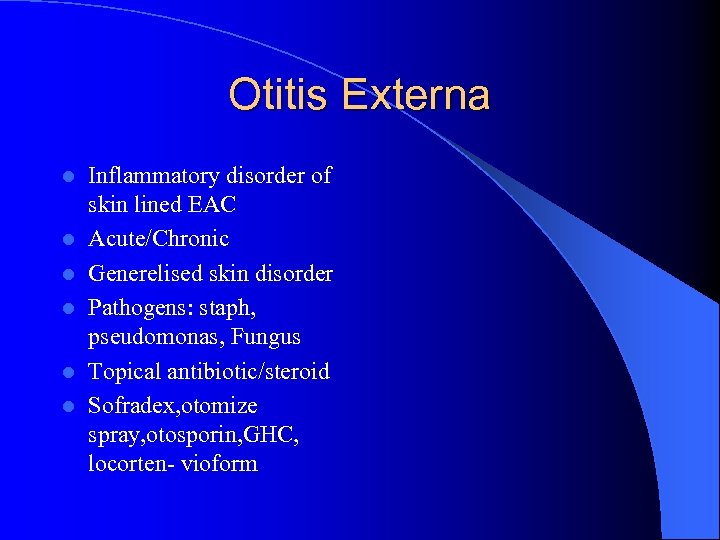 Otitis Externa

- Inflammatory disorder of skin lined EAC
- Acute/Chronic
- Generelised skin disorder
- Pathogens: staph, pseudomonas, Fungus
- Topical antibiotic/steroid
- Sofradex,otomize spray,otosporin,GHC, locorten- vioform